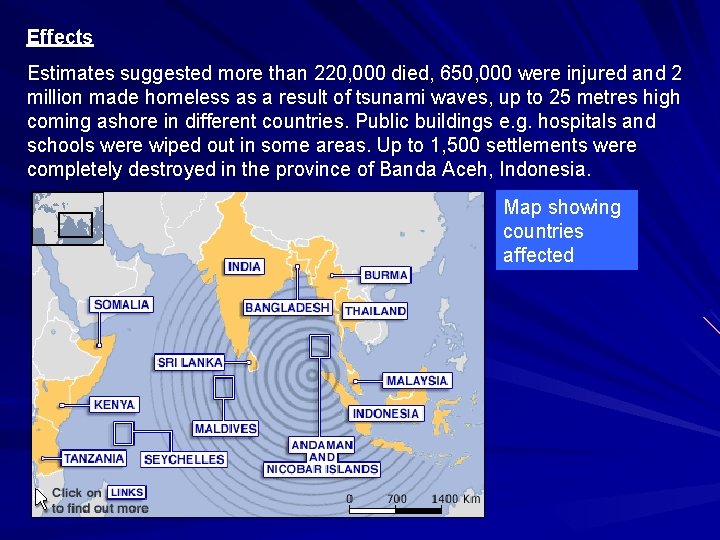 Effects

Estimates suggested more than 220,000 died, 650,000 were injured and 2 million made homeless as a result of tsunami waves, up to 25 metres high coming ashore in different countries. Public buildings e.g. hospitals and schools were wiped out in some areas. Up to 1,500 settlements were completely destroyed in the province of Banda Aceh, Indonesia.

Map showing countries affected

INDIA
BURMA
SOMALIA
BANGLADESH
THAILAND
SRI LANKA
MALAYSIA
KENYA
INDONESIA
MALDIVES
ANDAMAN AND NICOBAR ISLANDS
TANZANIA
SEYCHELLES

Click on LINKS to find out more

0 700 1400 Km